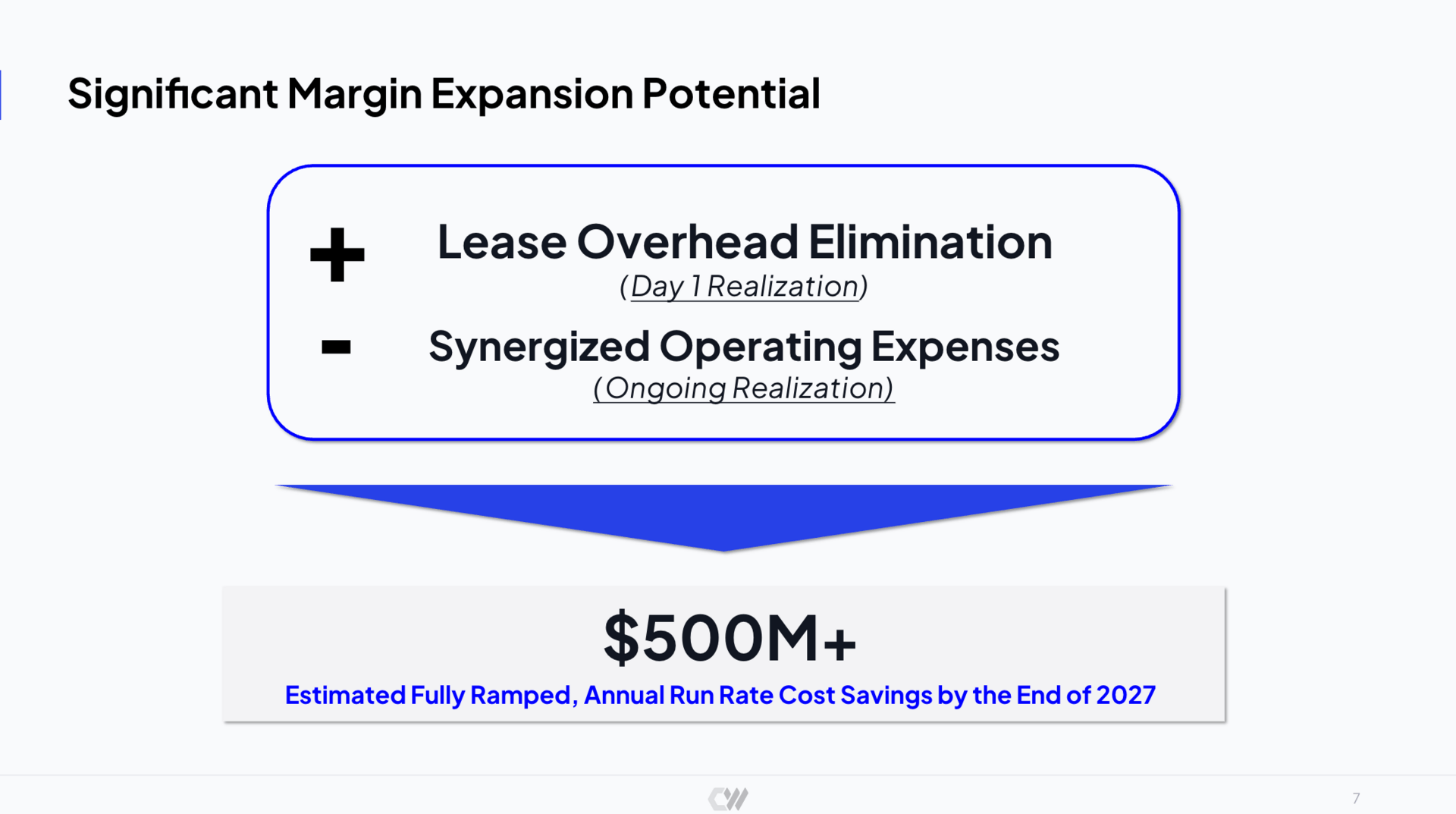 Significant Margin Expansion Potential

+ Lease Overhead Elimination
(Day 1 Realization)

- Synergized Operating Expenses
(Ongoing Realization)

$500M+
Estimated Fully Ramped, Annual Run Rate Cost Savings by the End of 2027

7